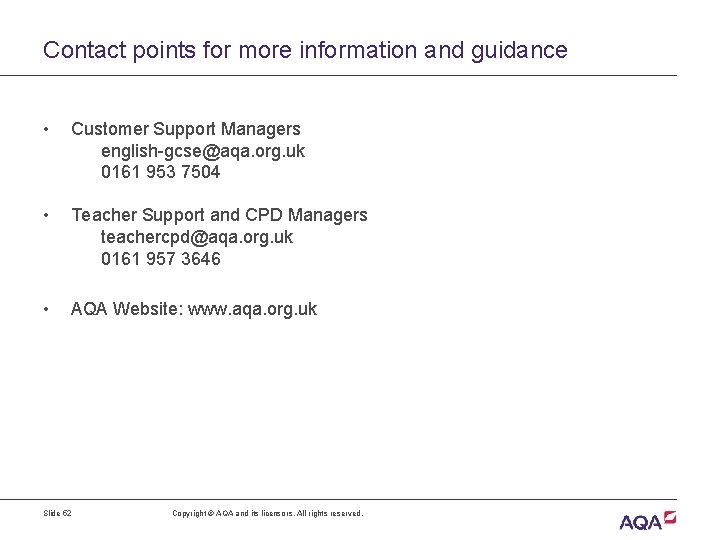 Contact points for more information and guidance

• Customer Support Managers
english-gcse@aqa.org.uk
0161 953 7504

• Teacher Support and CPD Managers
teachercpd@aqa.org.uk
0161 957 3646

• AQA Website: www.aqa.org.uk

Slide 62

Copyright © AQA and its licensors. All rights reserved.

AQA